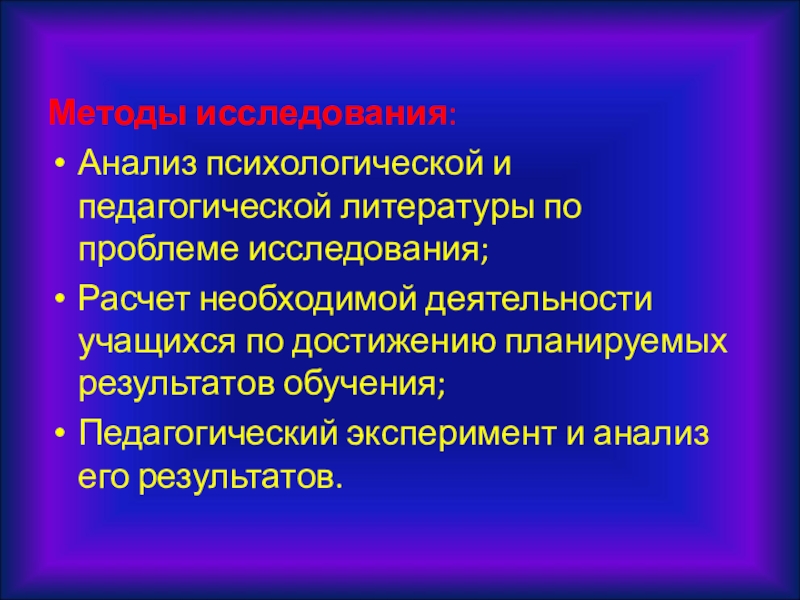 Методы исследования:

• Анализ психологической и педагогической литературы по проблеме исследования;

• Расчет необходимой деятельности учащихся по достижению планируемых результатов обучения;

• Педагогический эксперимент и анализ его результатов.